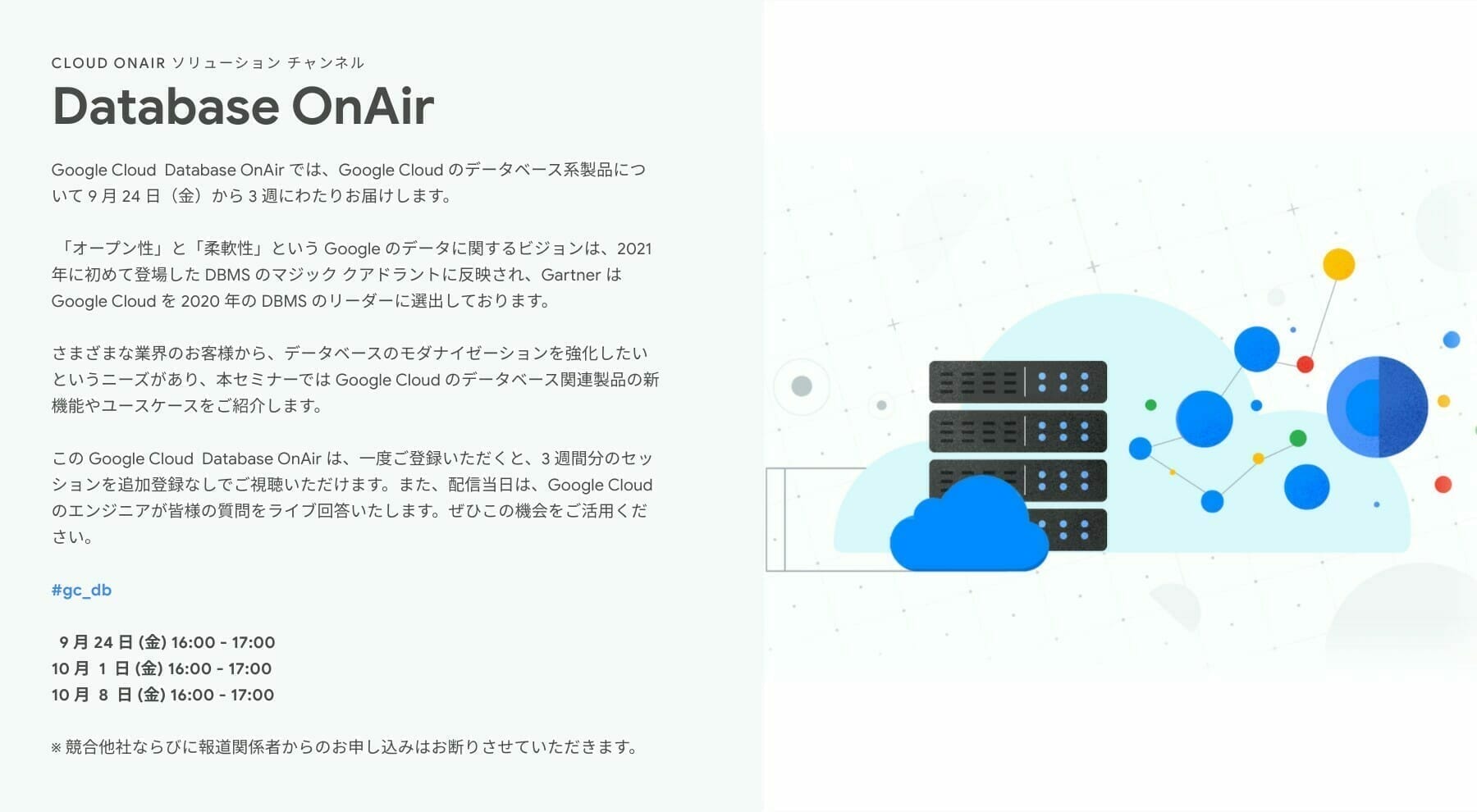 CLOUD ONAIR ソリューション チャンネル

Database OnAir

Google Cloud Database OnAir では、Google Cloud のデータベース系製品について 9 月 24 日（金）から 3 週にわたりお届けします。

「オープン性」と「柔軟性」という Google のデータに関するビジョンは、2021 年に初めて登場した DBMS のマジック クアドラントに反映され、Gartner は Google Cloud を 2020 年の DBMS のリーダーに選出しております。

さまざまな業界のお客様から、データベースのモダナイゼーションを強化したいというニーズがあり、本セミナーでは Google Cloud のデータベース関連製品の新機能やユースケースをご紹介します。

この Google Cloud Database OnAir は、一度ご登録いただくと、3 週間分のセッションを追加登録なしでご視聴いただけます。また、配信当日は、Google Cloud のエンジニアが皆様の質問をライブ回答いたします。ぜひこの機会をご活用ください。

#gc_db

9 月 24 日 (金) 16:00 - 17:00
10 月 1 日 (金) 16:00 - 17:00
10 月 8 日 (金) 16:00 - 17:00

※ 競合他社ならびに報道関係者からのお申し込みはお断りさせていただきます。